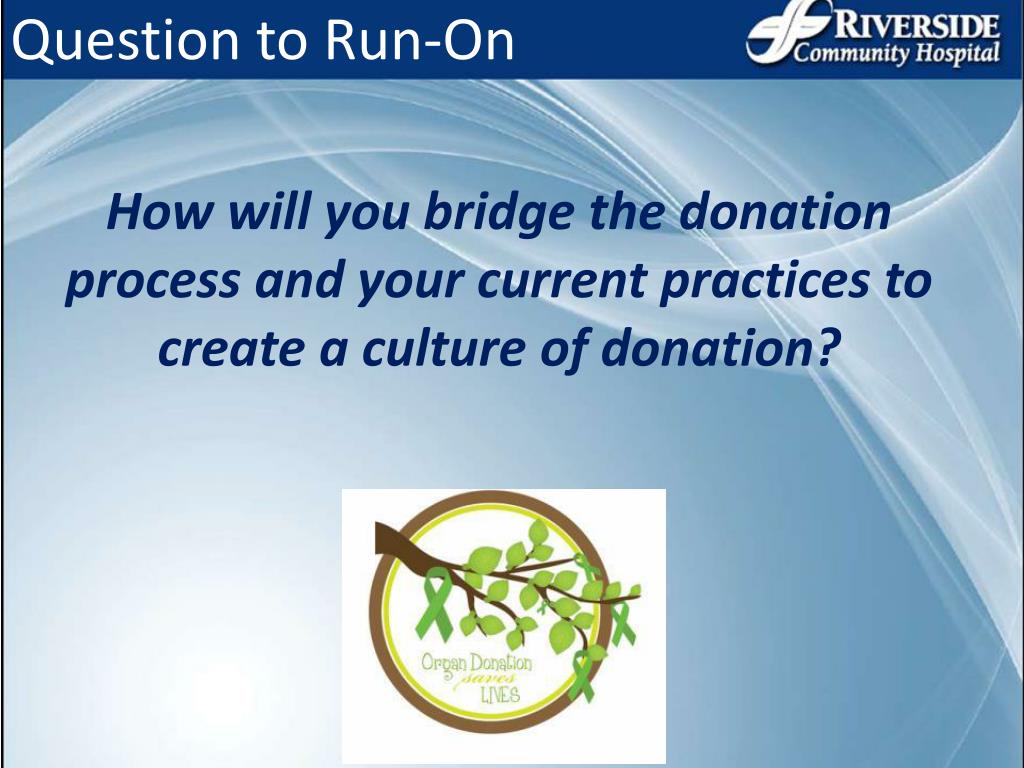 Question to Run-On

RIVERSIDE
Community Hospital

How will you bridge the donation process and your current practices to create a culture of donation?

Organ Donation
saves
LIVES